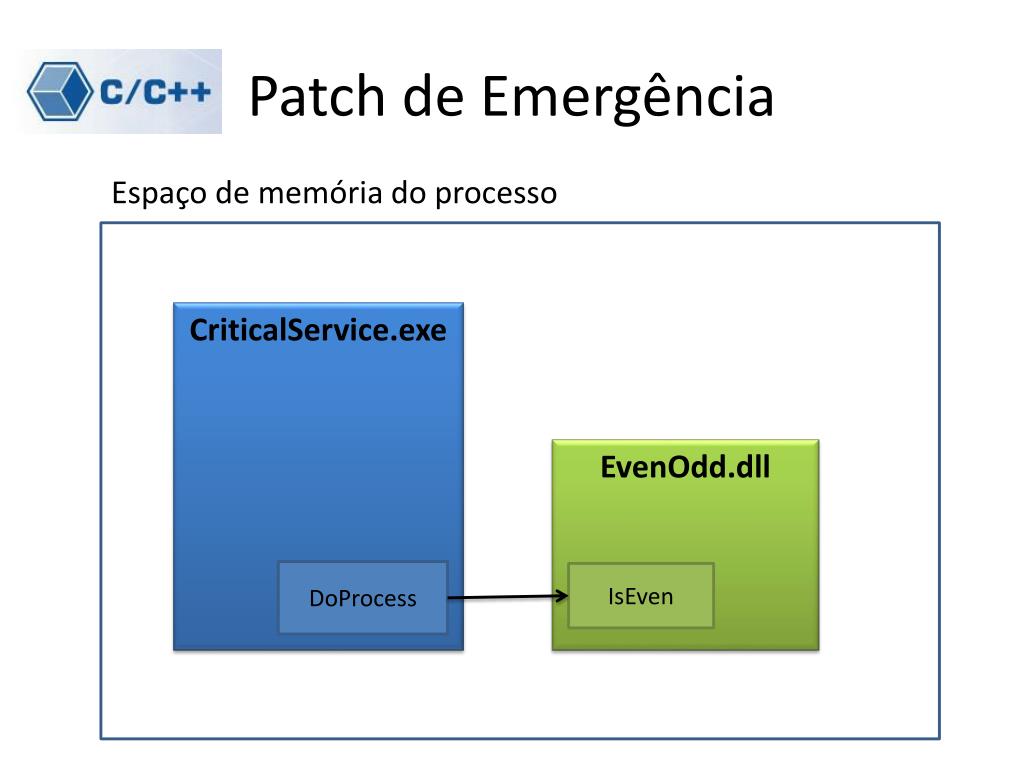 C/C++

Patch de Emergência

Espaço de memória do processo

CriticalService.exe

DoProcess

EvenOdd.dll

IsEven